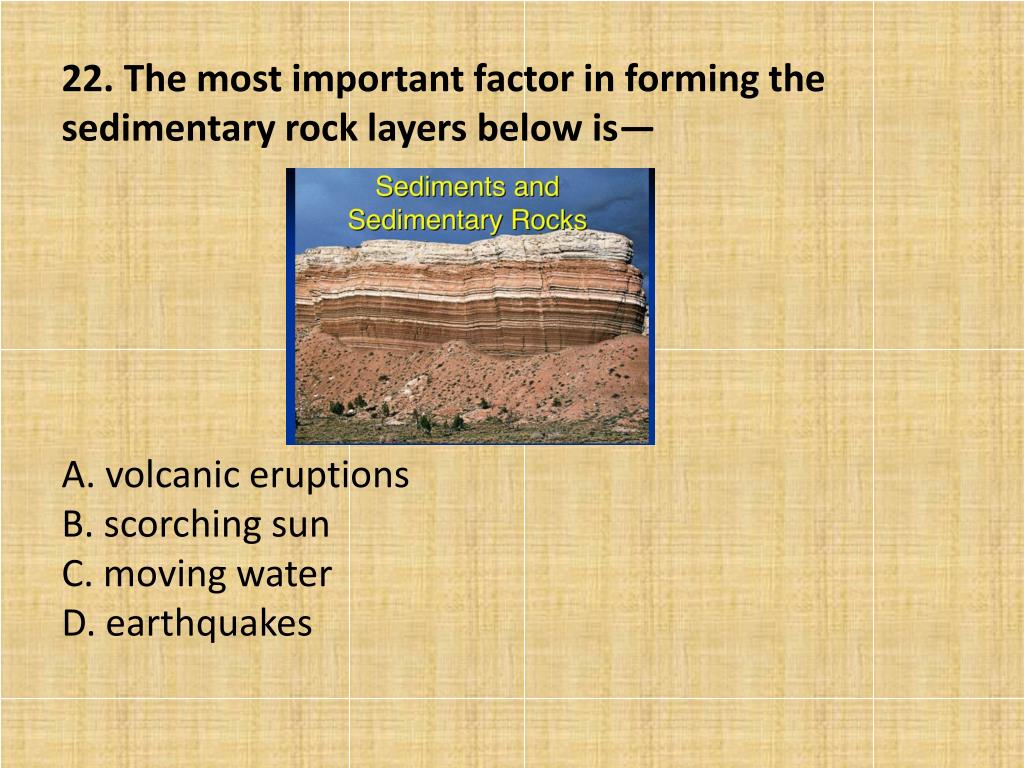 22. The most important factor in forming the sedimentary rock layers below is—

Sediments and Sedimentary Rocks

A. volcanic eruptions
B. scorching sun
C. moving water
D. earthquakes